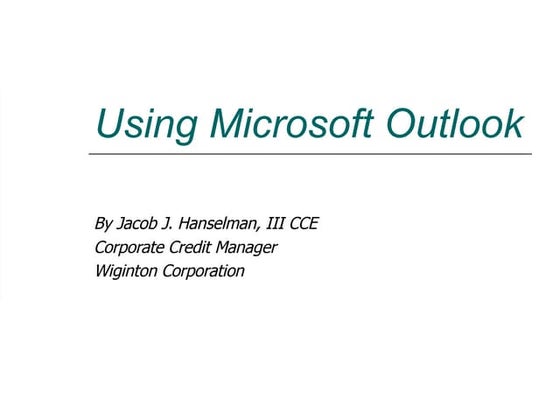 Using Microsoft Outlook

By Jacob J. Hanselman, III CCE
Corporate Credit Manager
Wiginton Corporation